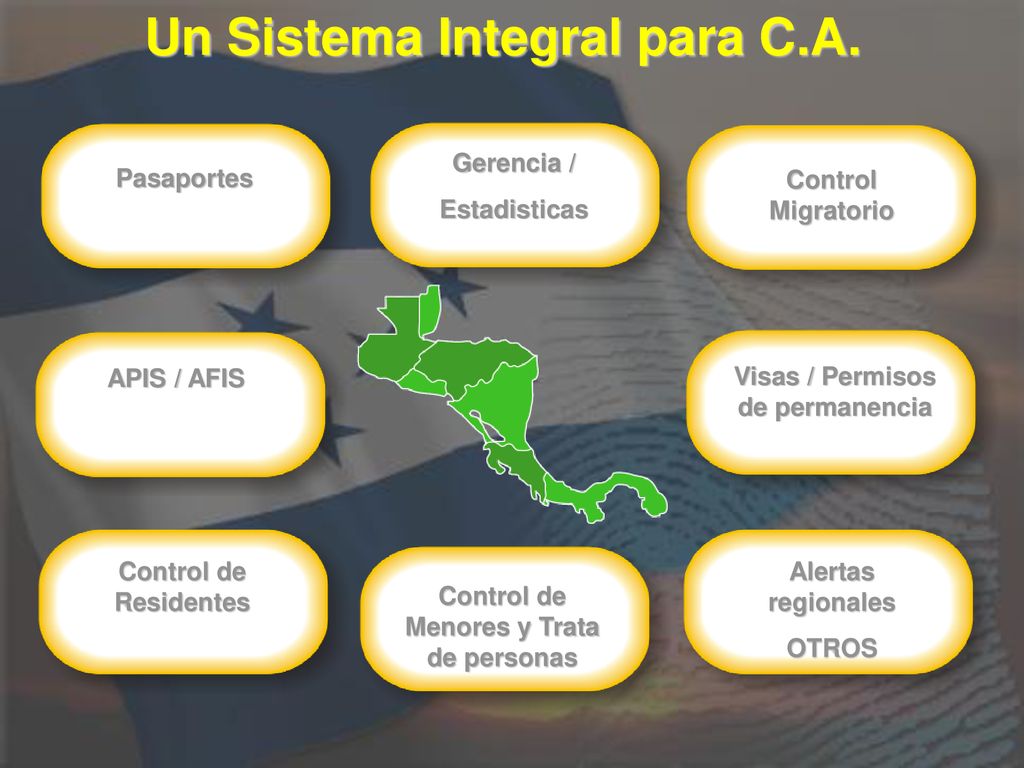 Un Sistema Integral para C.A.

Pasaportes

Gerencia /

Estadisticas

Control Migratorio

APIS / AFIS

Visas / Permisos de permanencia

Control de Residentes

Control de Menores y Trata de personas

Alertas regionales

OTROS